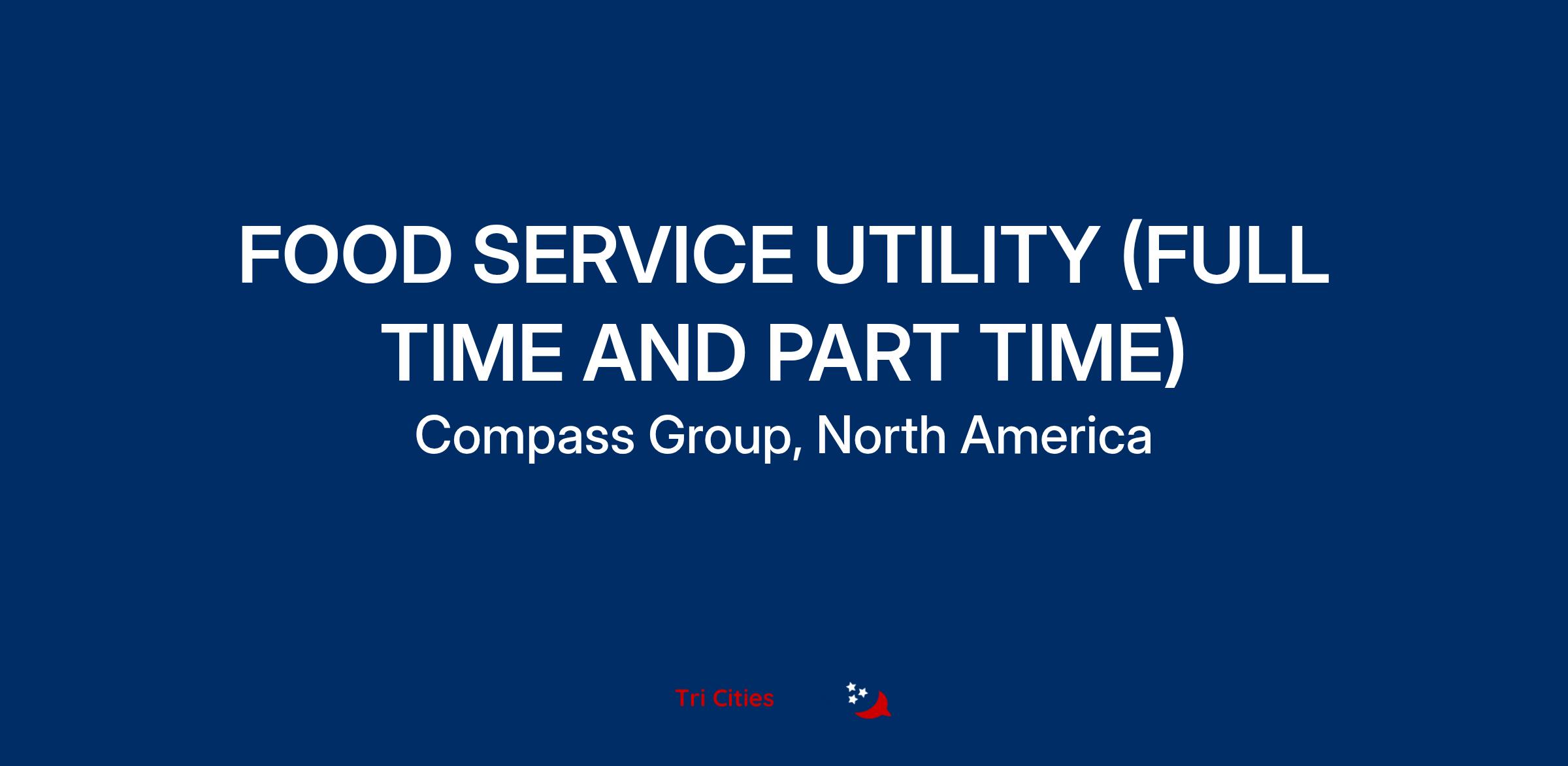 FOOD SERVICE UTILITY (FULL TIME AND PART TIME)
Compass Group, North America

Tri Cities